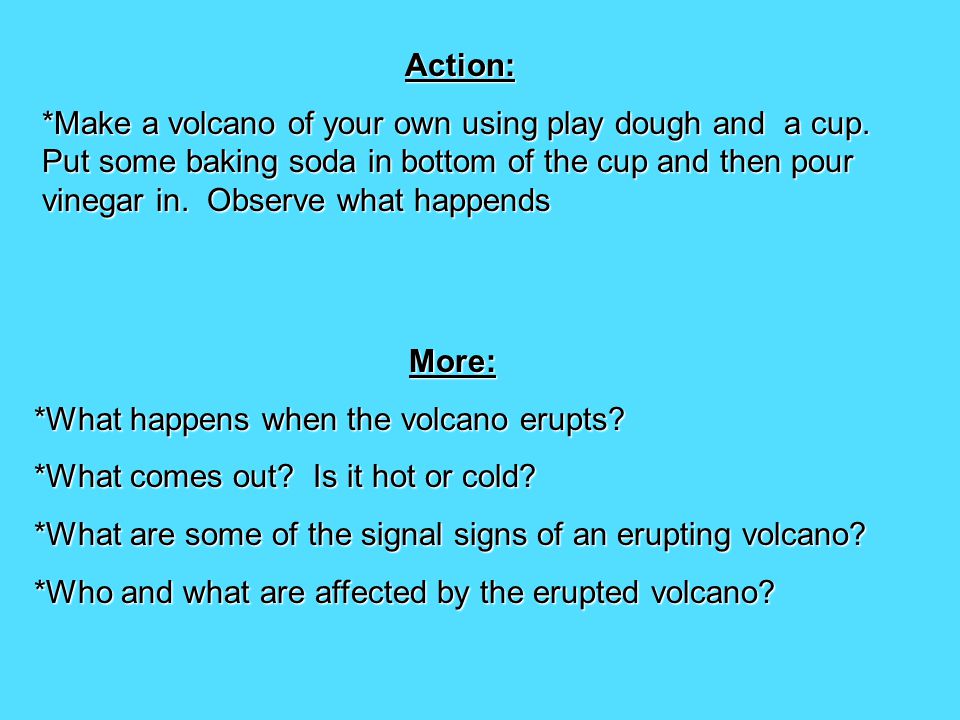 Action:

*Make a volcano of your own using play dough and a cup. Put some baking soda in bottom of the cup and then pour vinegar in. Observe what happends

More:

*What happens when the volcano erupts?

*What comes out? Is it hot or cold?

*What are some of the signal signs of an erupting volcano?

*Who and what are affected by the erupted volcano?